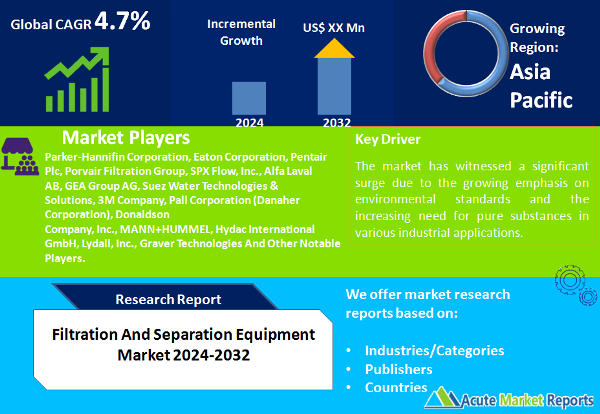 Global CAGR 4.7%

Incremental Growth

US$ XX Mn

2024

2032

Growing Region: Asia Pacific

Market Players

Parker-Hannifin Corporation, Eaton Corporation, Pentair Plc, Porvair Filtration Group, SPX Flow, Inc., Alfa Laval AB, GEA Group AG, Suez Water Technologies & Solutions, 3M Company, Pall Corporation (Danaher Corporation), Donaldson Company, Inc., MANN+HUMMEL, Hydac International GmbH, Lydall, Inc., Graver Technologies And Other Notable Players.

Key Driver

The market has witnessed a significant surge due to the growing emphasis on environmental standards and the increasing need for pure substances in various industrial applications.

Research Report

Filtration And Separation Equipment Market 2024-2032

We offer market research reports based on:

• Industries/Categories
• Publishers
• Countries

Acute Market Reports